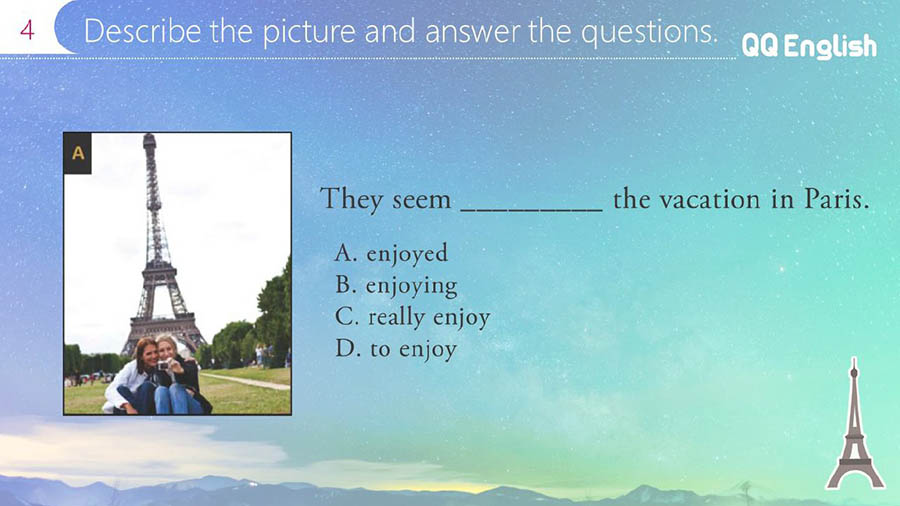 4 Describe the picture and answer the questions.

QQ English

A

They seem _________ the vacation in Paris.

A. enjoyed
B. enjoying
C. really enjoy
D. to enjoy